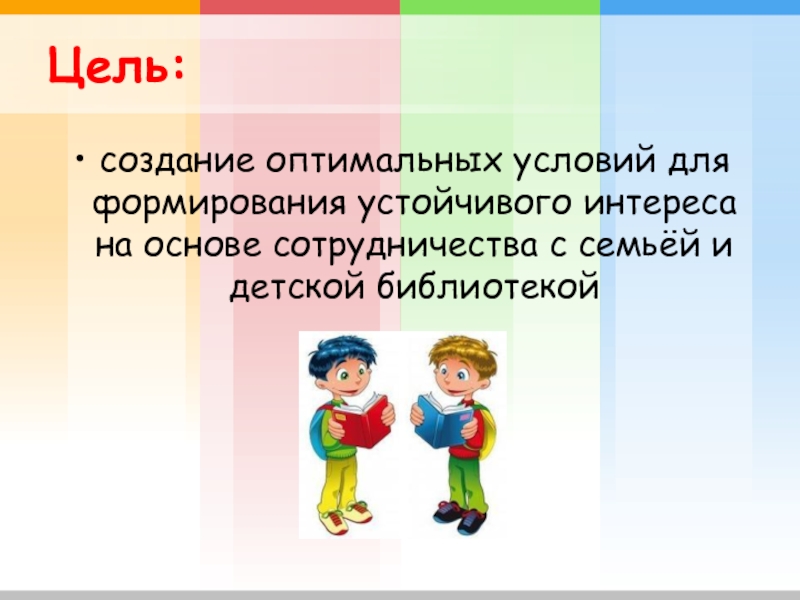 Цель:

• создание оптимальных условий для формирования устойчивого интереса на основе сотрудничества с семьёй и детской библиотекой